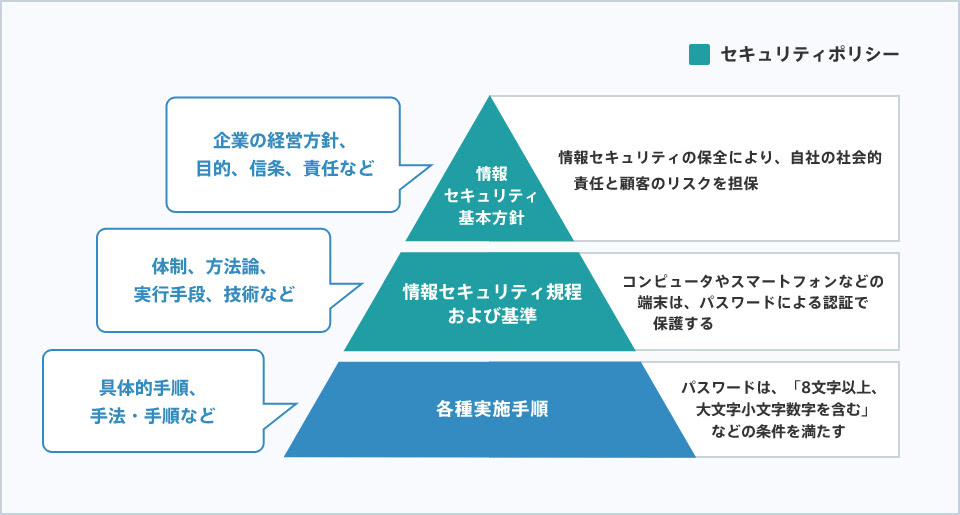 セキュリティポリシー

企業の経営方針、目的、信条、責任など

情報セキュリティ基本方針

情報セキュリティの保全により、自社の社会的責任と顧客のリスクを担保

体制、方法論、実行手段、技術など

情報セキュリティ規程および基準

コンピュータやスマートフォンなどの端末は、パスワードによる認証で保護する

具体的手順、手法・手順など

各種実施手順

パスワードは、「8文字以上、大文字小文字数字を含む」などの条件を満たす